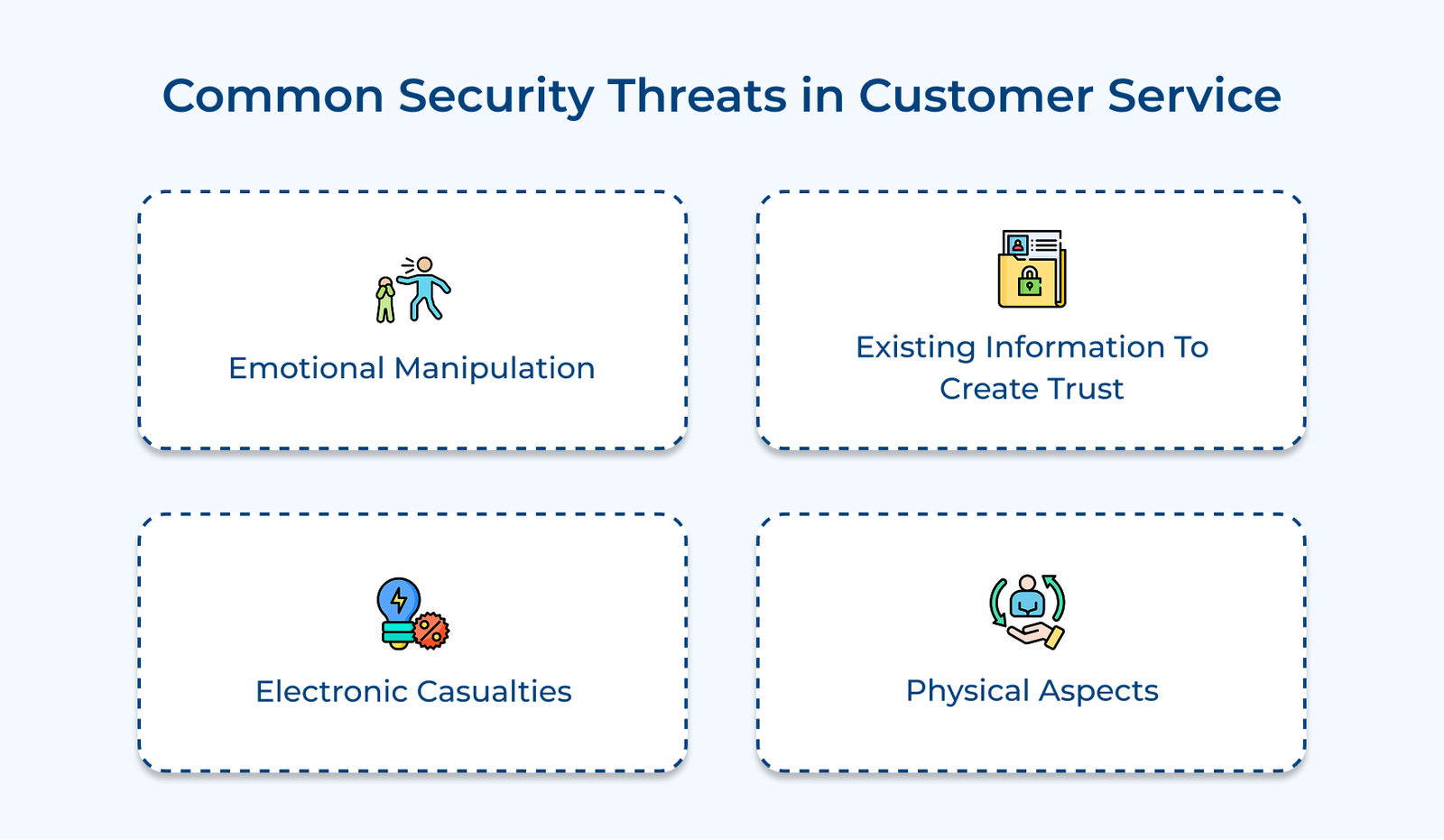 Common Security Threats in Customer Service

Emotional Manipulation

Existing Information To Create Trust

Electronic Casualties

Physical Aspects